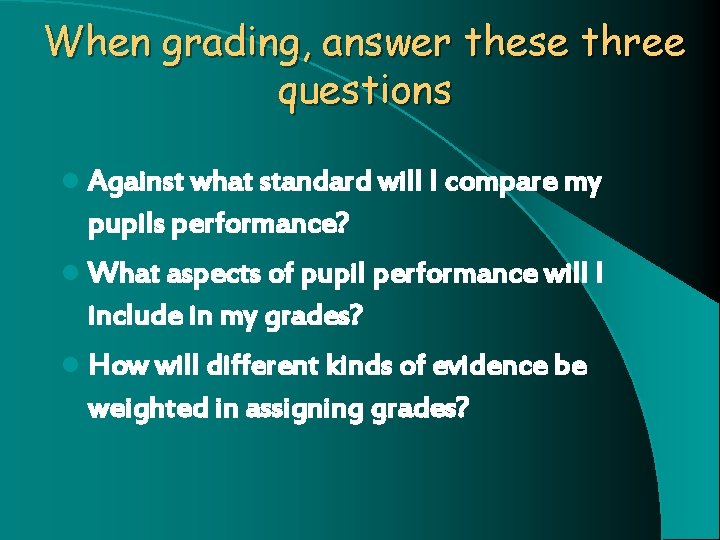 When grading, answer these three questions

- Against what standard will I compare my pupils performance?
- What aspects of pupil performance will I include in my grades?
- How will different kinds of evidence be weighted in assigning grades?